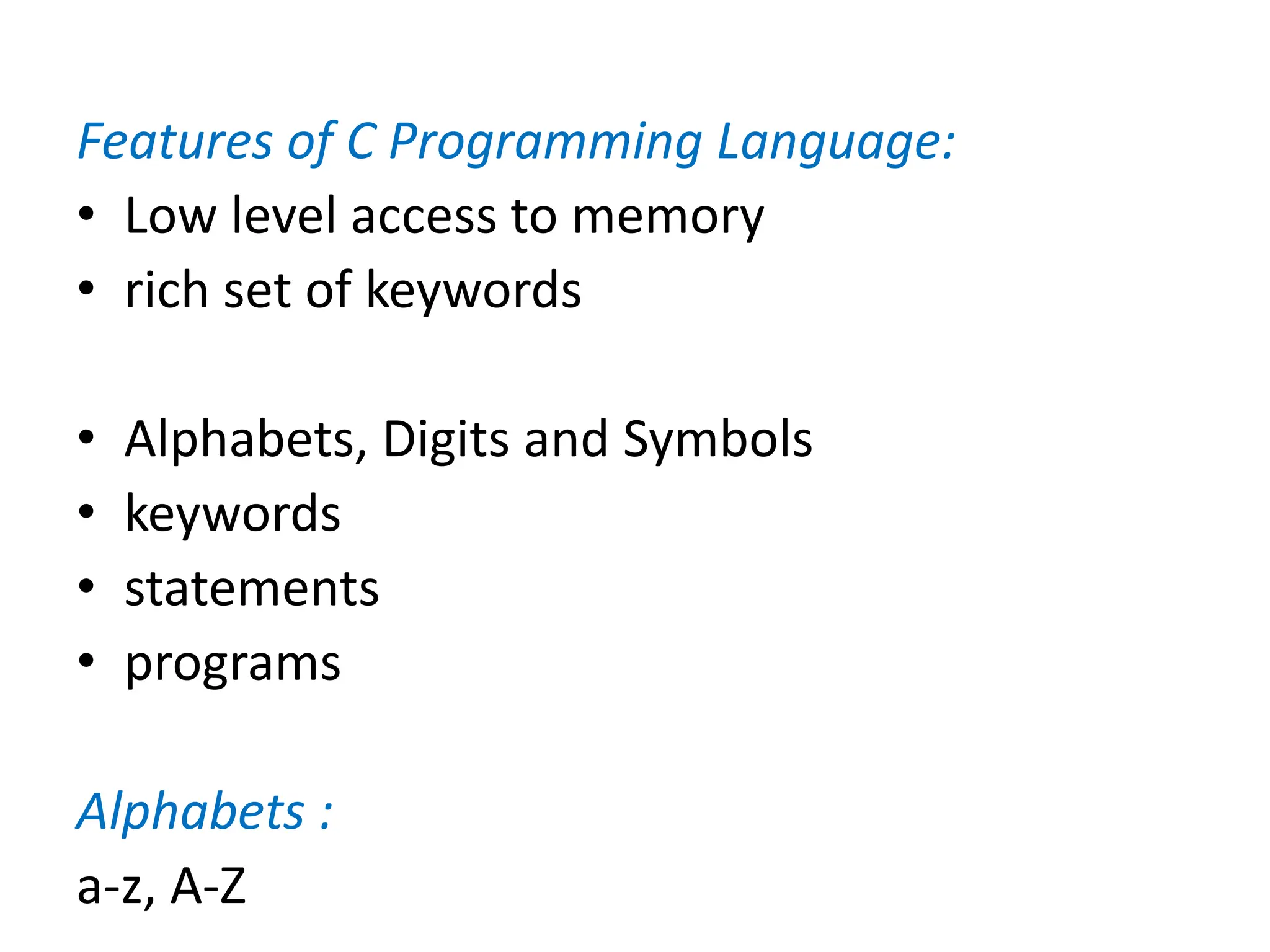 Features of C Programming Language:

• Low level access to memory
• rich set of keywords

• Alphabets, Digits and Symbols
• keywords
• statements
• programs

Alphabets :

a-z, A-Z